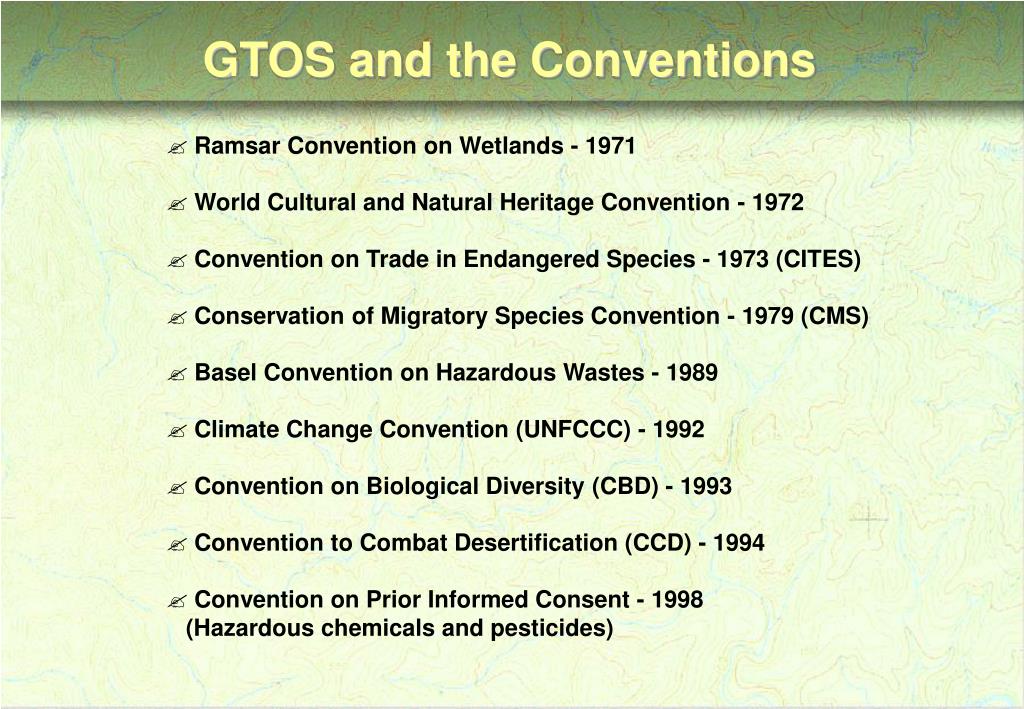 GTOS and the Conventions

Ramsar Convention on Wetlands - 1971

World Cultural and Natural Heritage Convention - 1972

Convention on Trade in Endangered Species - 1973 (CITES)

Conservation of Migratory Species Convention - 1979 (CMS)

Basel Convention on Hazardous Wastes - 1989

Climate Change Convention (UNFCCC) - 1992

Convention on Biological Diversity (CBD) - 1993

Convention to Combat Desertification (CCD) - 1994

Convention on Prior Informed Consent - 1998 (Hazardous chemicals and pesticides)